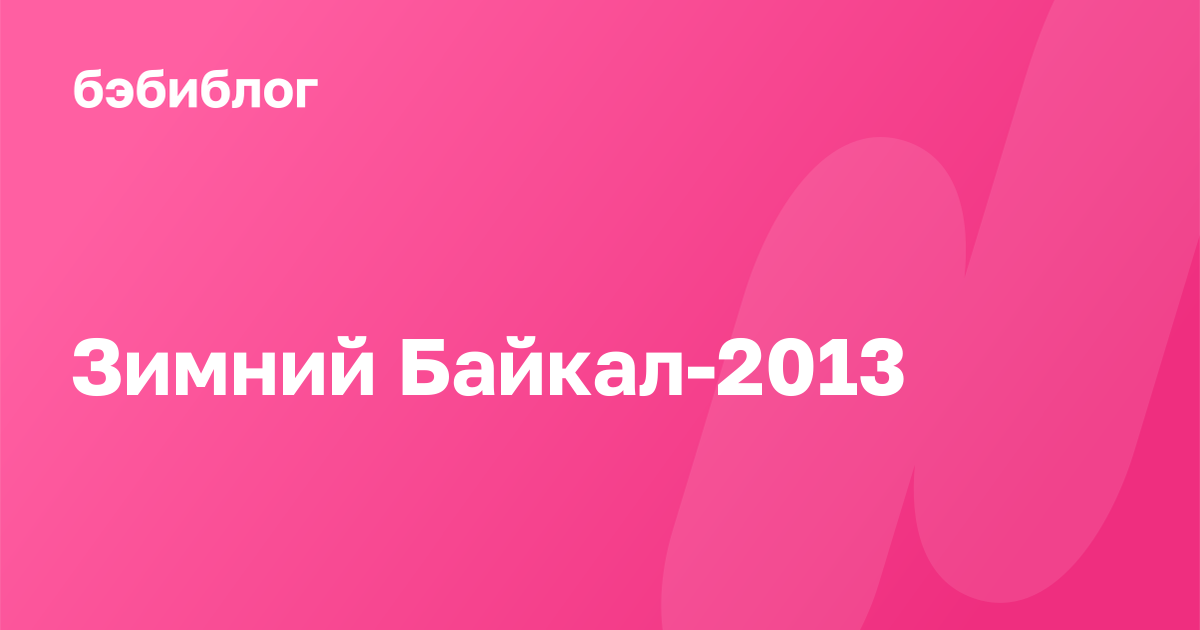 бэбиблог

Зимний Байкал-2013